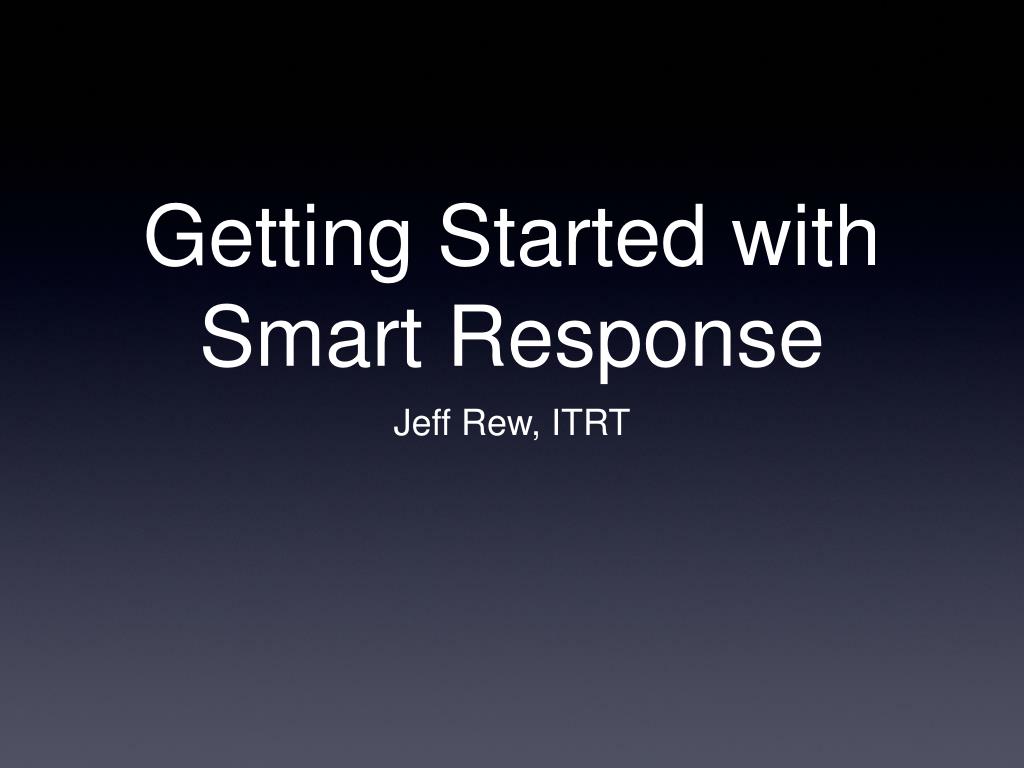 Getting Started with Smart Response

Jeff Rew, ITRT